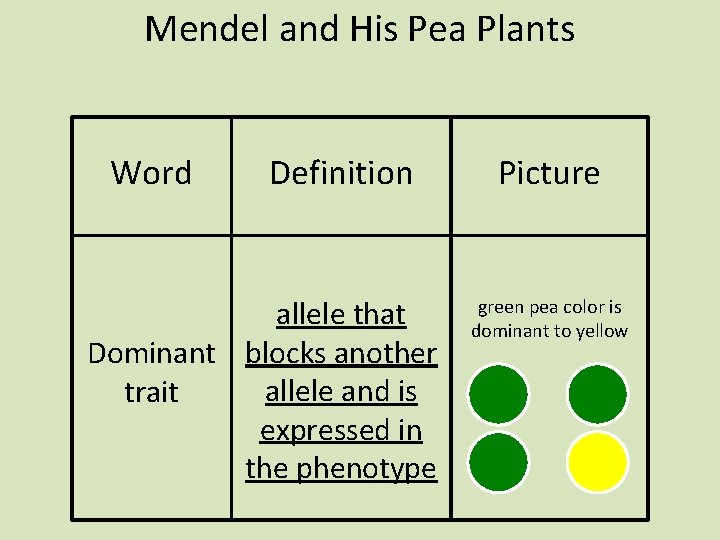 Mendel and His Pea Plants

| Word | Definition | Picture |
|---|---|---|
| Dominant trait | allele that blocks another allele and is expressed in the phenotype | green pea color is dominant to yellow |